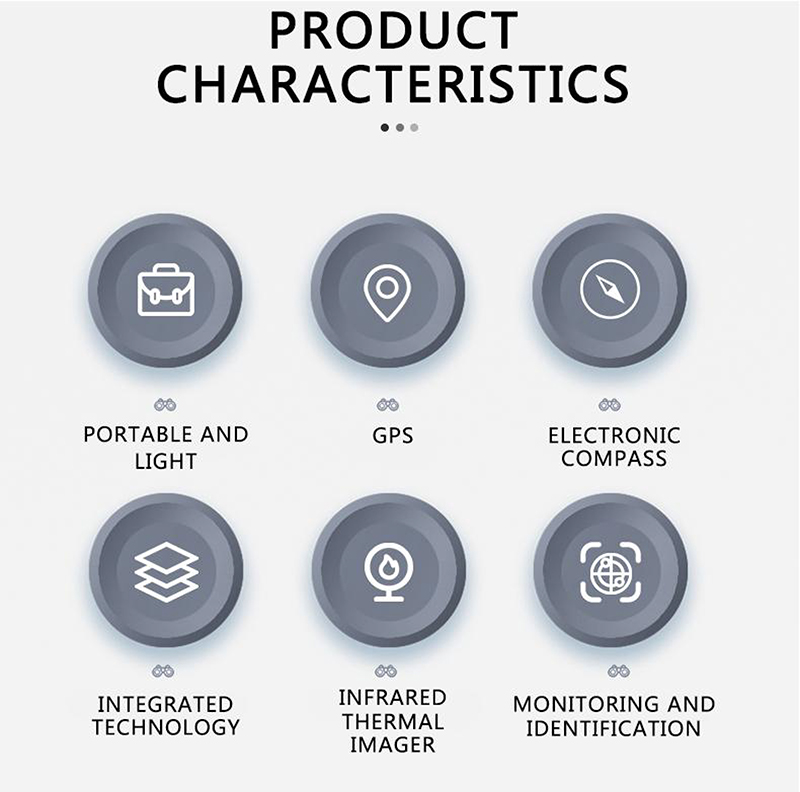 PRODUCT CHARACTERISTICS

PORTABLE AND LIGHT

GPS

ELECTRONIC COMPASS

INTEGRATED TECHNOLOGY

INFRARED THERMAL IMAGER

MONITORING AND IDENTIFICATION